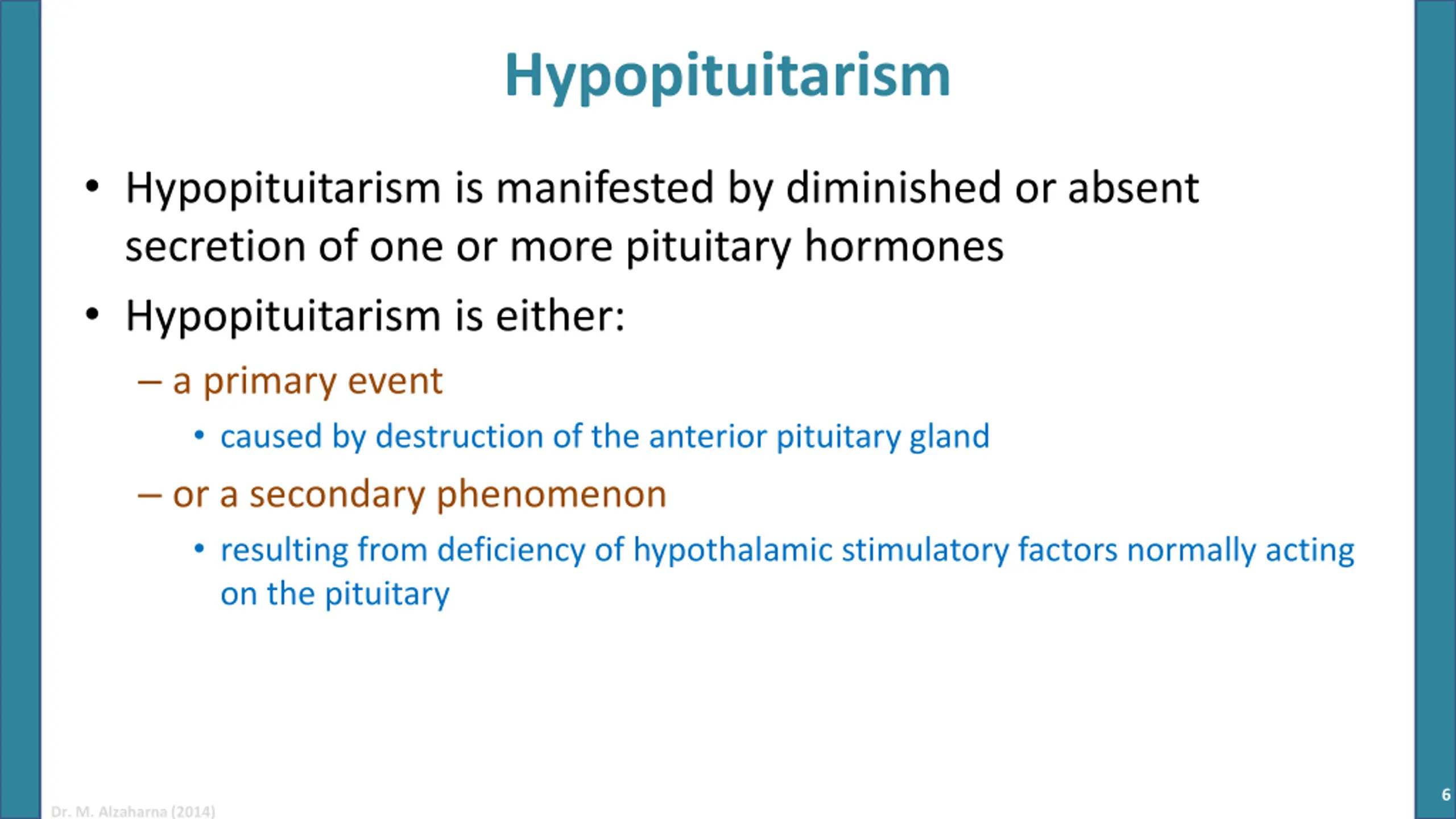 Hypopituitarism

• Hypopituitarism is manifested by diminished or absent secretion of one or more pituitary hormones

• Hypopituitarism is either:

– a primary event

• caused by destruction of the anterior pituitary gland

– or a secondary phenomenon

• resulting from deficiency of hypothalamic stimulatory factors normally acting on the pituitary

Dr. M. Alzaharna (2014)

6